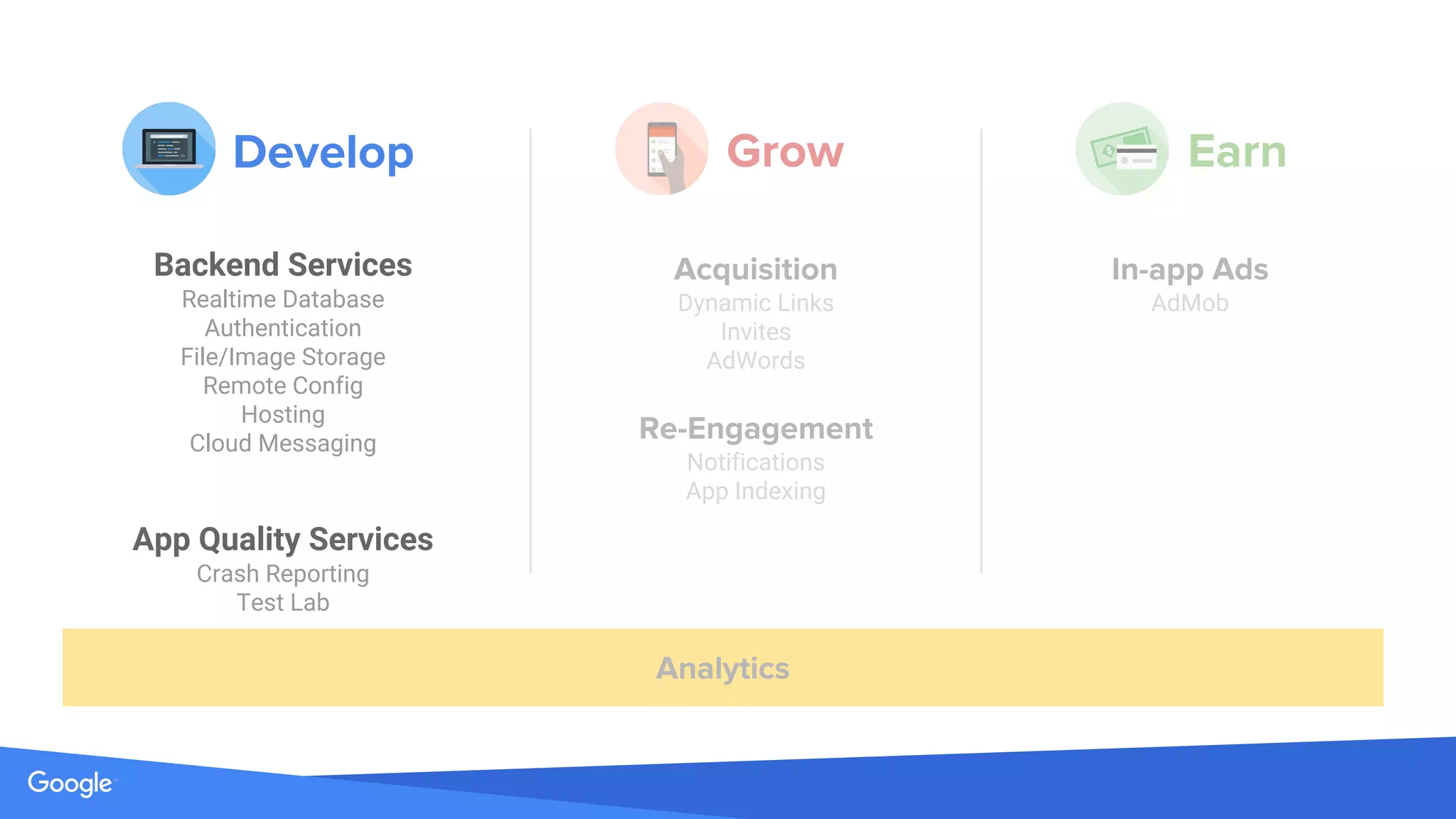 Develop

Backend Services
Realtime Database
Authentication
File/Image Storage
Remote Config
Hosting
Cloud Messaging

App Quality Services
Crash Reporting
Test Lab

Grow

Acquisition
Dynamic Links
Invites
AdWords

Re-Engagement
Notifications
App Indexing

Earn

In-app Ads
AdMob

Analytics

Google